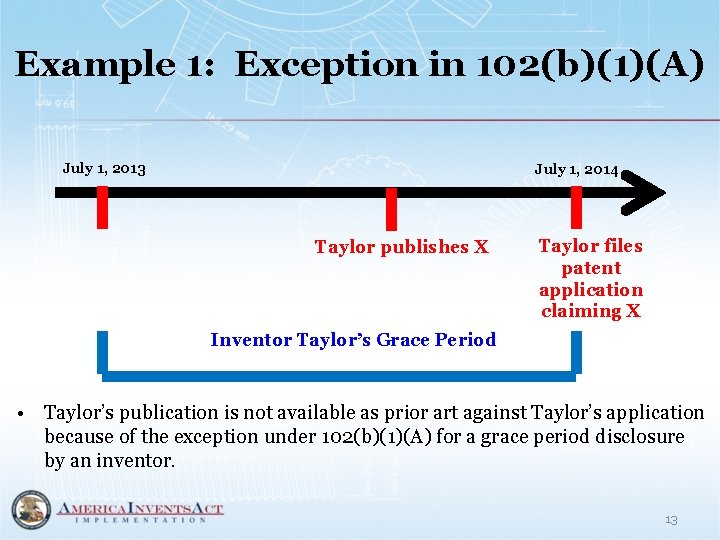 Example 1: Exception in 102(b)(1)(A)

July 1, 2013

July 1, 2014

Taylor publishes X

Taylor files patent application claiming X

Inventor Taylor's Grace Period

• Taylor's publication is not available as prior art against Taylor's application because of the exception under 102(b)(1)(A) for a grace period disclosure by an inventor.

AMERICA INVENTS ACT
IMPLEMENTATION

13